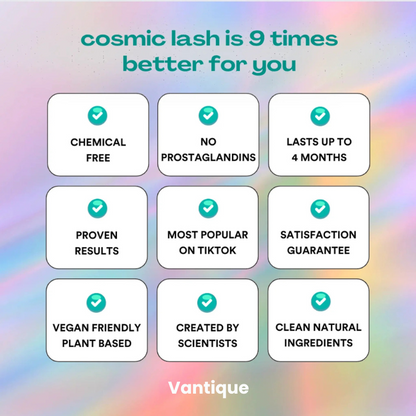 cosmic lash is 9 times better for you

CHEMICAL FREE

NO PROSTAGLANDINS

LASTS UP TO 4 MONTHS

PROVEN RESULTS

MOST POPULAR ON TIKTOK

SATISFACTION GUARANTEE

VEGAN FRIENDLY PLANT BASED

CREATED BY SCIENTISTS

CLEAN NATURAL INGREDIENTS

Vantique